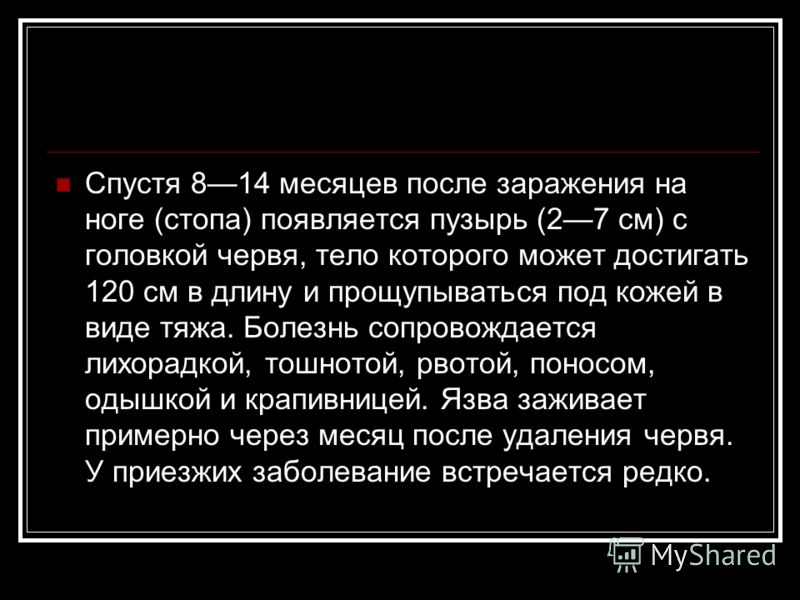 Спустя 8—14 месяцев после заражения на ноге (стопа) появляется пузырь (2—7 см) с головкой червя, тело которого может достигать 120 см в длину и прощупываться под кожей в виде тяжа. Болезнь сопровождается лихорадкой, тошнотой, рвотой, поносом, одышкой и крапивницей. Язва заживает примерно через месяц после удаления червя. У приезжих заболевание встречается редко.

MyShared